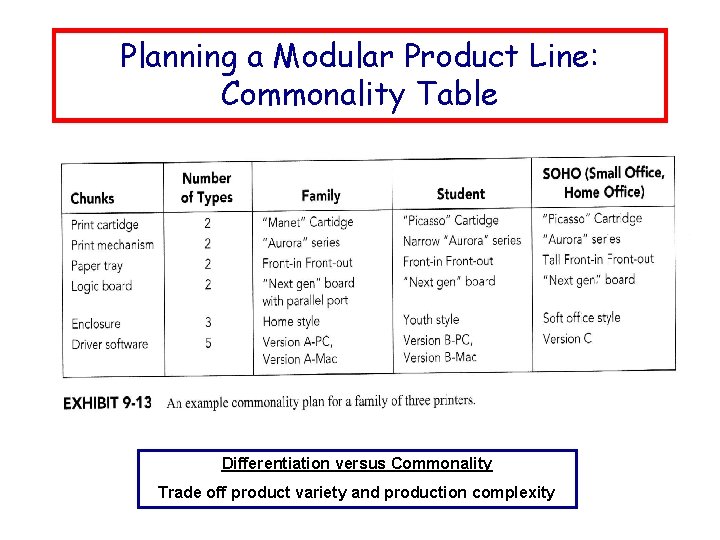 Planning a Modular Product Line: Commonality Table

| Chunks | Number of Types | Family | Student | SOHO (Small Office, Home Office) |
|---|---|---|---|---|
| Print cartidge | 2 | "Manet" Cartidge | "Picasso" Cartidge | "Picasso" Cartridge |
| Print mechanism | 2 | "Aurora" series | Narrow "Aurora" series | "Aurora" series |
| Paper tray | 2 | Front-in Front-out | Front-in Front-out | Tall Front-in Front-out |
| Logic board | 2 | "Next gen" board with parallel port | "Next gen" board | "Next gen" board |
| Enclosure | 3 | Home style | Youth style | Soft office style |
| Driver software | 5 | Version A-PC, Version A-Mac | Version B-PC, Version B-Mac | Version C |

EXHIBIT 9-13 An example commonality plan for a family of three printers.

Differentiation versus Commonality

Trade off product variety and production complexity